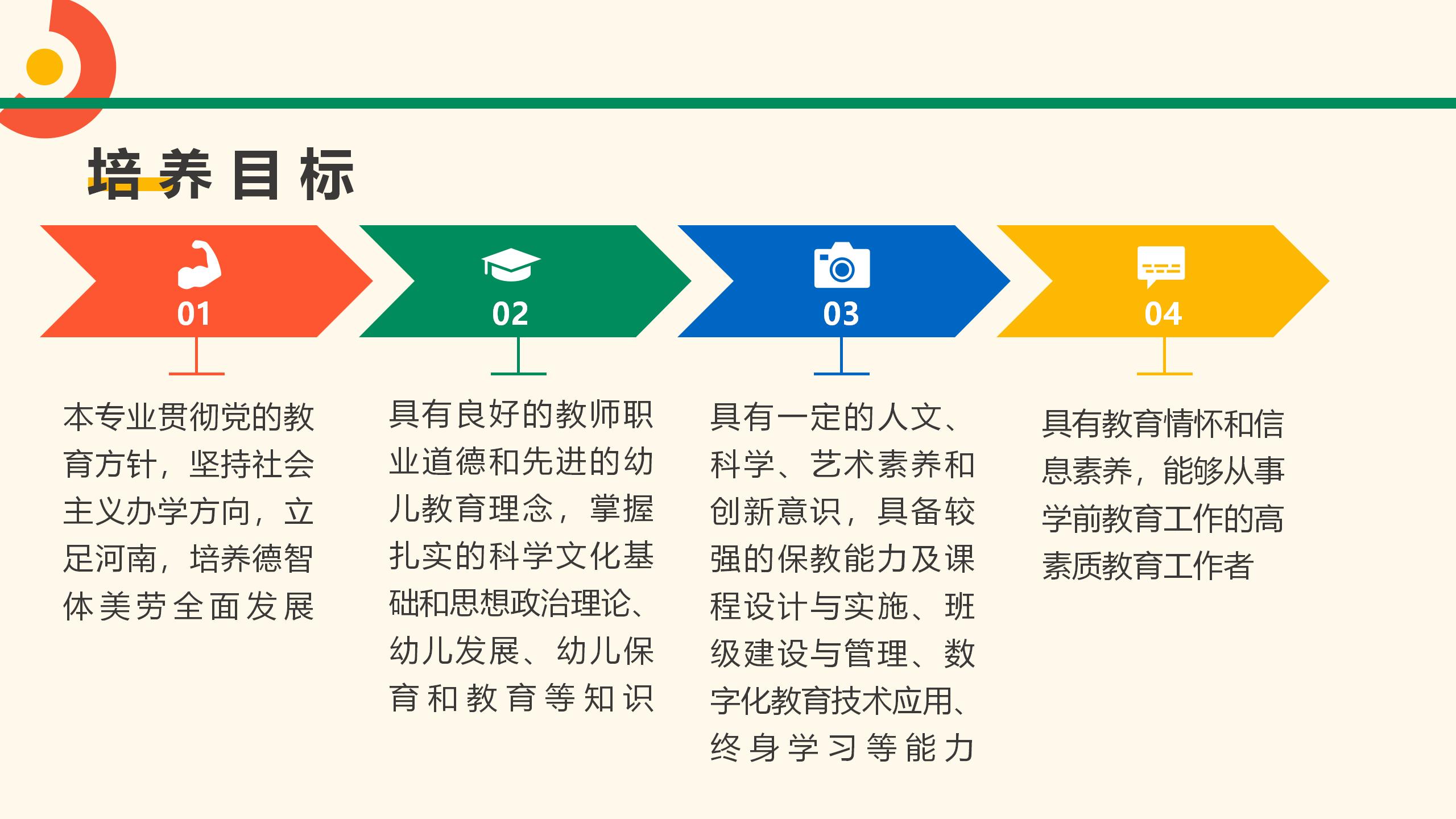 培养目标

01

本专业贯彻党的教育方针，坚持社会主义办学方向，立足河南，培养德智体美劳全面发展

02

具有良好的教师职业道德和先进的幼儿教育理念，掌握扎实的科学文化基础和思想政治理论、幼儿发展、幼儿保育和教育等知识

03

具有一定的人文、科学、艺术素养和创新意识，具备较强的保教能力及课程设计与实施、班级建设与管理、数字化教育技术应用、终身学习等能力

04

具有教育情怀和信息素养，能够从事学前教育工作的高素质教育工作者